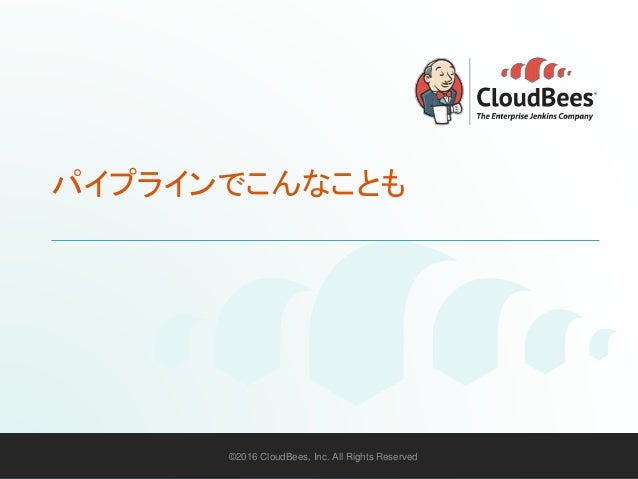 CloudBees
The Enterprise Jenkins Company

パイプラインでこんなことも

©2016 CloudBees, Inc. All Rights Reserved